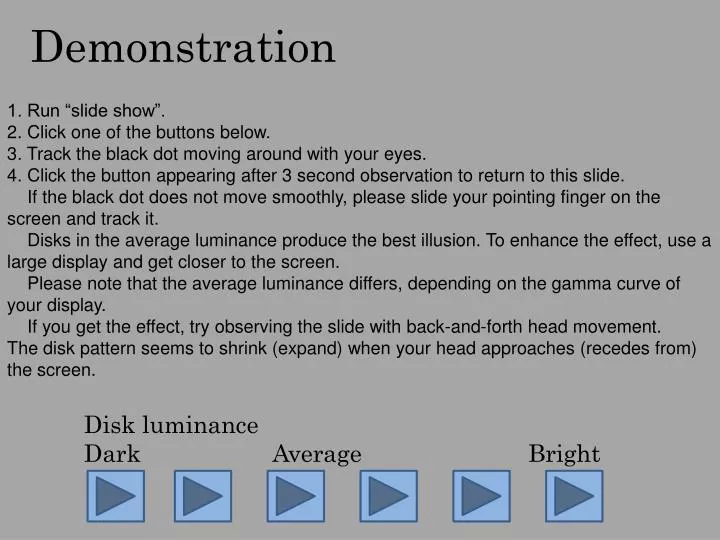 Demonstration

1. Run “slide show”.
2. Click one of the buttons below.
3. Track the black dot moving around with your eyes.
4. Click the button appearing after 3 second observation to return to this slide.

If the black dot does not move smoothly, please slide your pointing finger on the screen and track it.

Disks in the average luminance produce the best illusion. To enhance the effect, use a large display and get closer to the screen.

Please note that the average luminance differs, depending on the gamma curve of your display.

If you get the effect, try observing the slide with back-and-forth head movement. The disk pattern seems to shrink (expand) when your head approaches (recedes from) the screen.

Disk luminance
Dark Average Bright